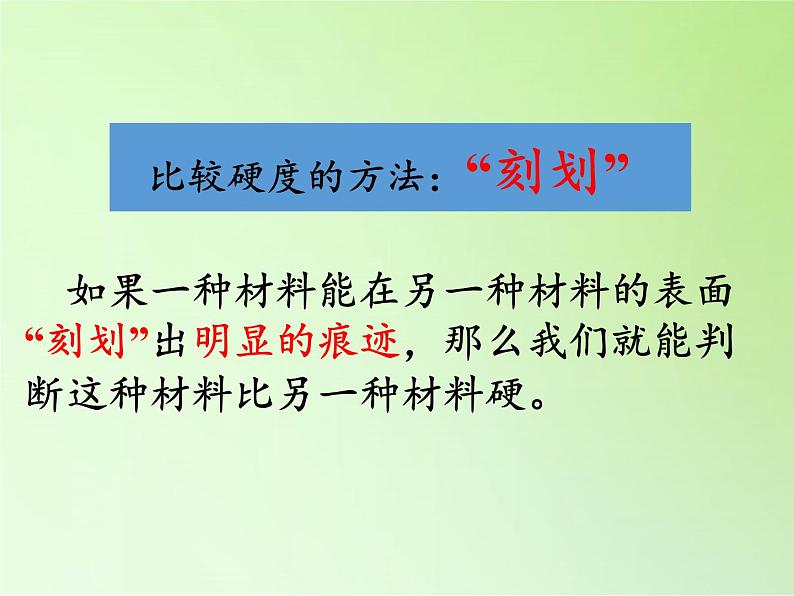 比较硬度的方法：“刻划”

如果一种材料能在另一种材料的表面“刻划”出明显的痕迹，那么我们就能判断这种材料比另一种材料硬。